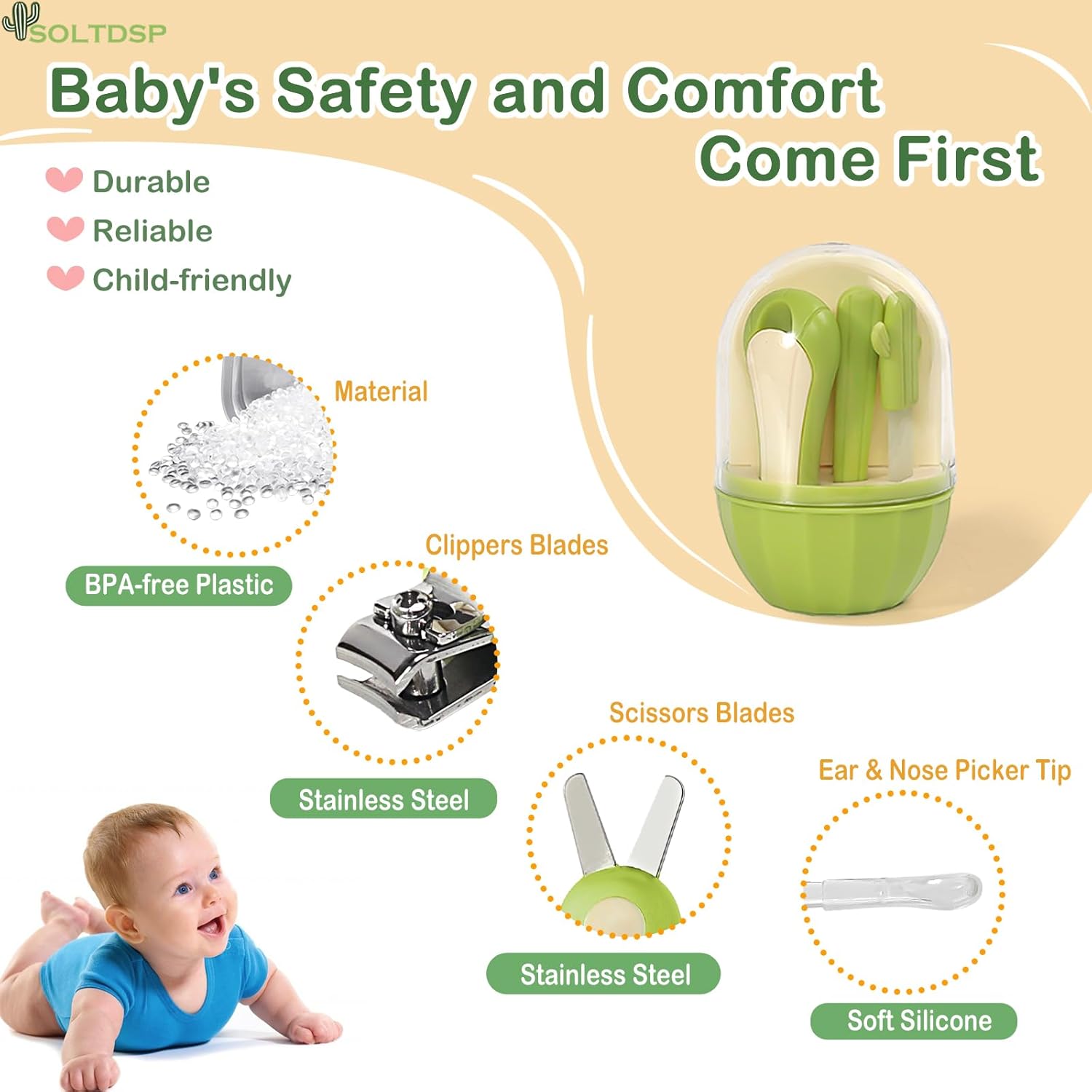 SOLTDSP

Baby's Safety and Comfort Come First

Durable
Reliable
Child-friendly

Material
BPA-free Plastic

Clippers Blades
Stainless Steel

Scissors Blades
Stainless Steel

Ear & Nose Picker Tip
Soft Silicone